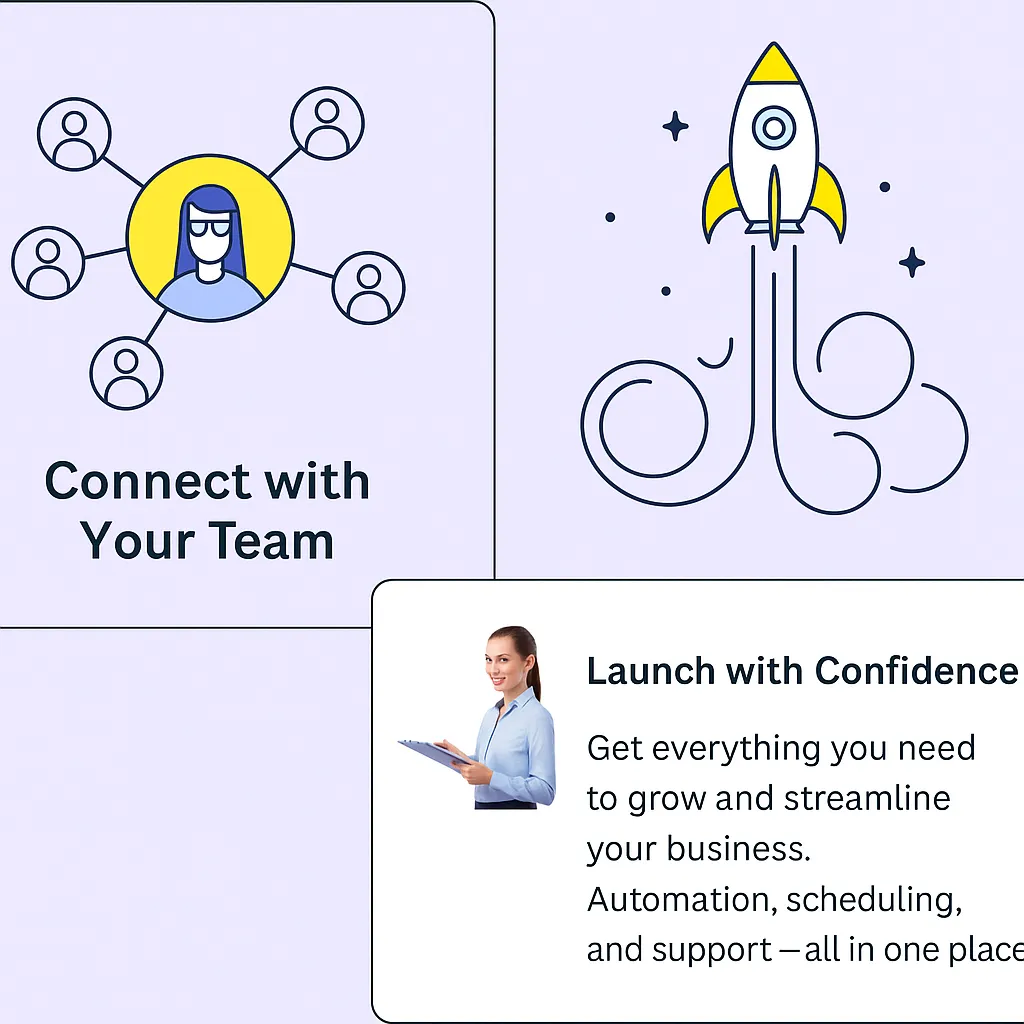 Connect with Your Team

Launch with Confidence

Get everything you need to grow and streamline your business. Automation, scheduling, and support—all in one place